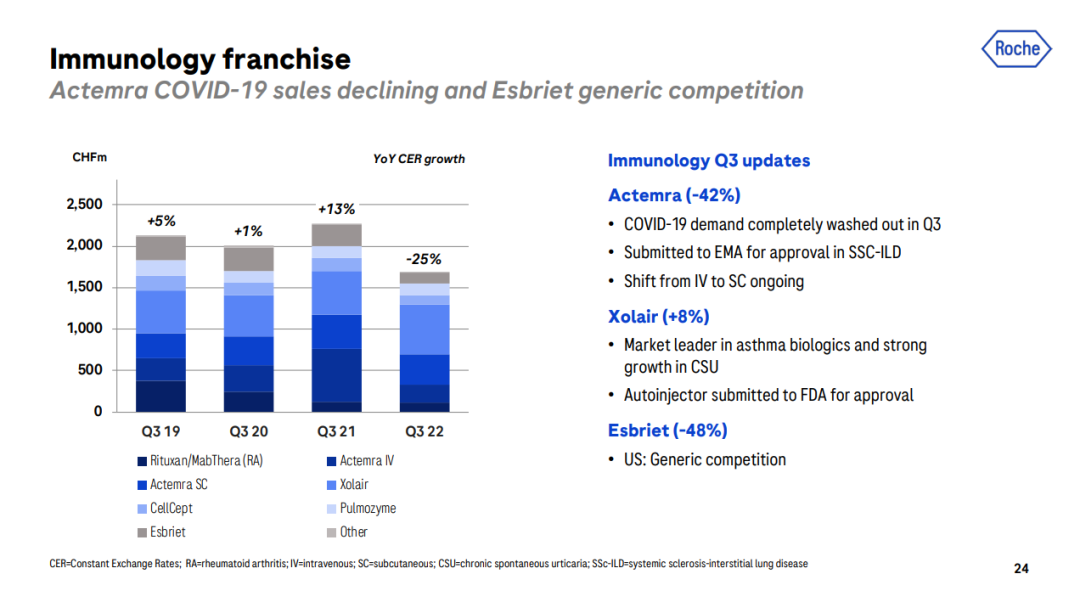 Immunology franchise
Actemra COVID-19 sales declining and Esbriet generic competition

Roche

CHFm

YoY CER growth

2,500
2,000
1,500
1,000
500
0

+5%
+1%
+13%
-25%

Q3 19
Q3 20
Q3 21
Q3 22

Rituxan/MabThera (RA)
Actemra IV
Actemra SC
Xolair
CellCept
Pulmozyme
Esbriet
Other

Immunology Q3 updates

Actemra (-42%)

• COVID-19 demand completely washed out in Q3
• Submitted to EMA for approval in SSC-ILD
• Shift from IV to SC ongoing

Xolair (+8%)

• Market leader in asthma biologics and strong growth in CSU
• Autoinjector submitted to FDA for approval

Esbriet (-48%)

• US: Generic competition

CER=Constant Exchange Rates; RA=rheumatoid arthritis; IV=intravenous; SC=subcutaneous; CSU=chronic spontaneous urticaria; SSc-ILD=systemic sclerosis-interstitial lung disease

24